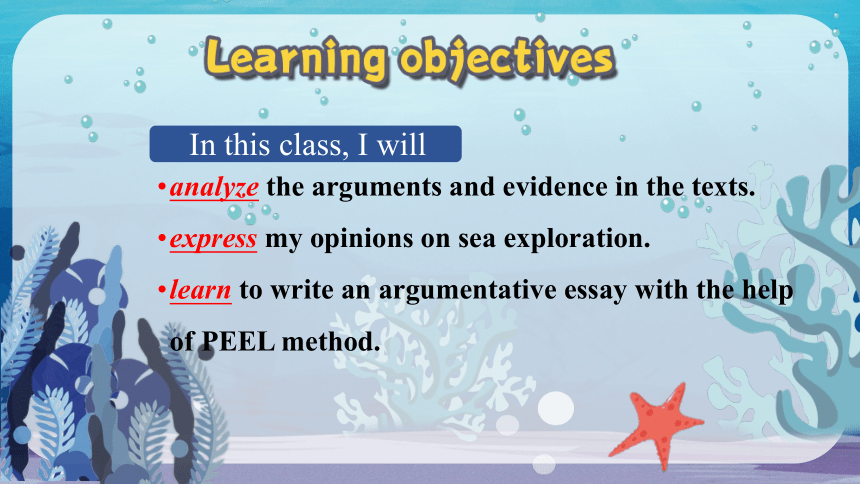 Learning objectives

In this class, I will

•analyze the arguments and evidence in the texts.

•express my opinions on sea exploration.

•learn to write an argumentative essay with the help of PEEL method.